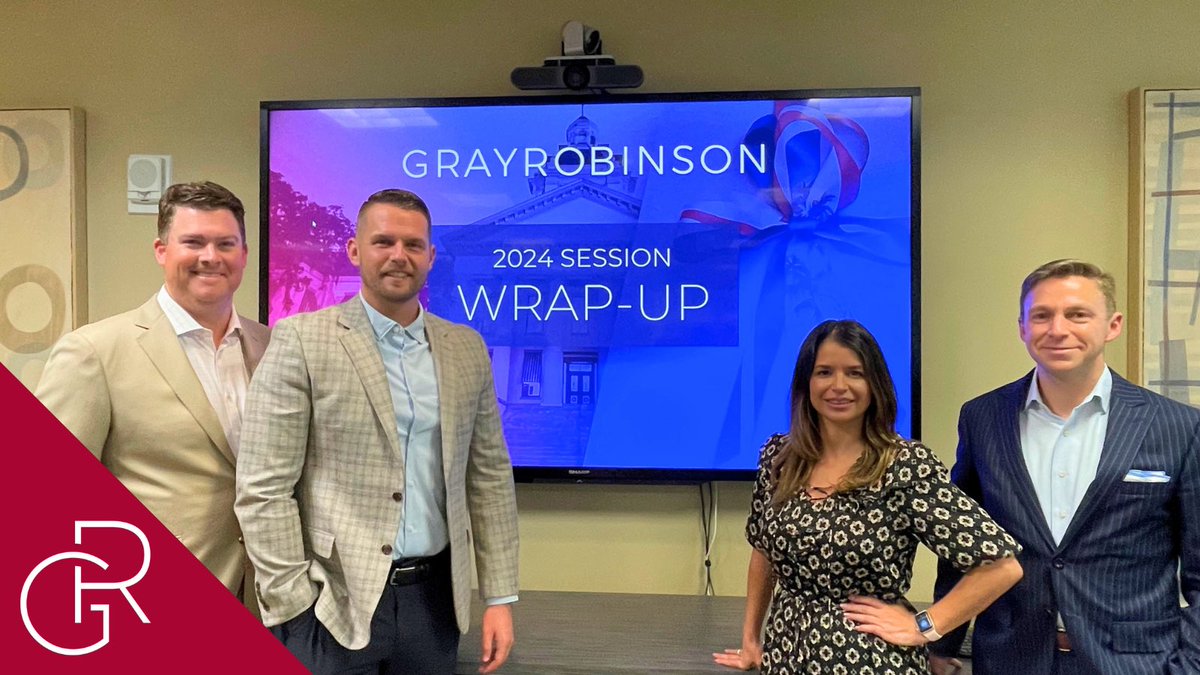 GRAYROBINSON

2024 SESSION
WRAP-UP

SHARP

GR